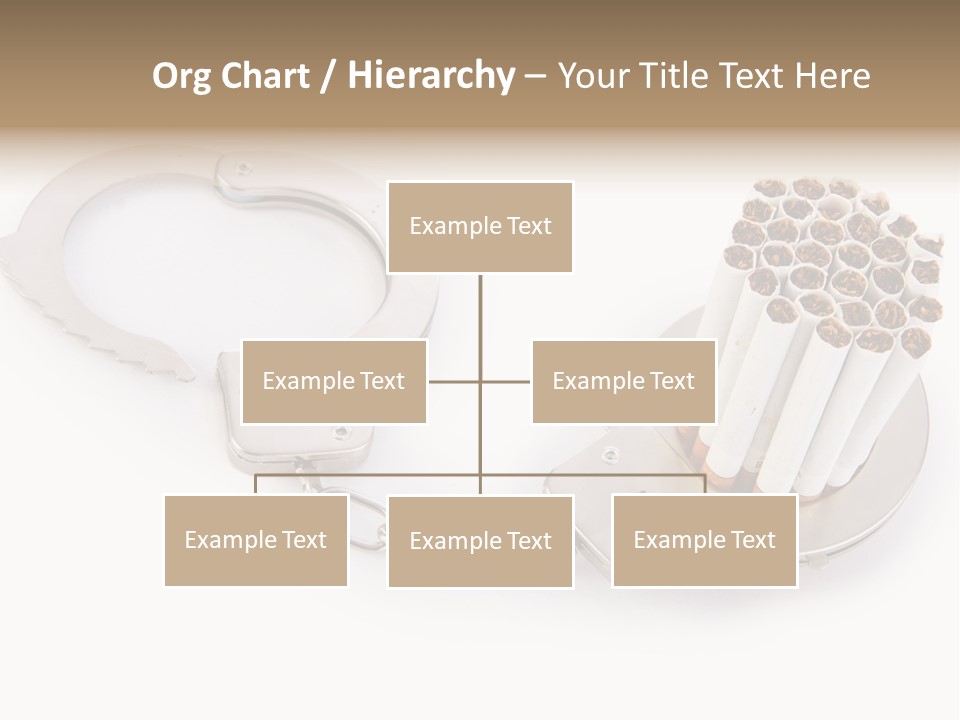 Org Chart / Hierarchy – Your Title Text Here

Example Text

Example Text

Example Text

Example Text

Example Text

Example Text